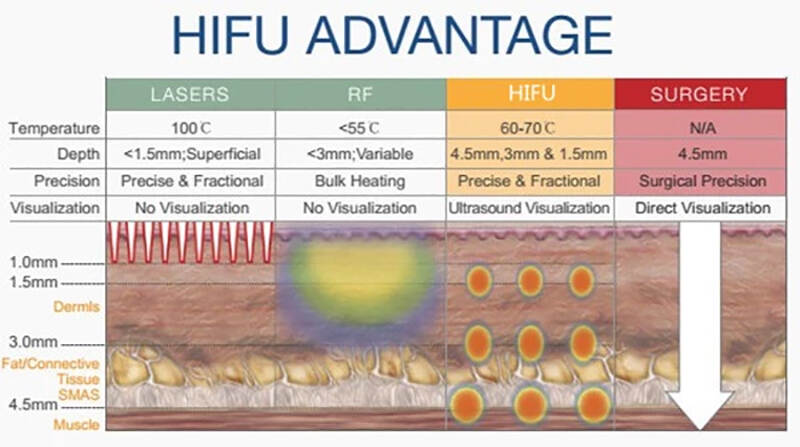 HIFU ADVANTAGE

| | LASERS | RF | HIFU | SURGERY |
|---|---|---|---|---|
| Temperature | 100℃ | <55℃ | 60-70℃ | N/A |
| Depth | <1.5mm;Superficial | <3mm;Variable | 4.5mm,3mm & 1.5mm | 4.5mm |
| Precision | Precise & Fractional | Bulk Heating | Precise & Fractional | Surgical Precision |
| Visualization | No Visualization | No Visualization | Ultrasound Visualization | Direct Visualization |

1.0mm
1.5mm
Dermis
3.0mm
Fat/Connective Tissue
SMAS
4.5mm
Muscle